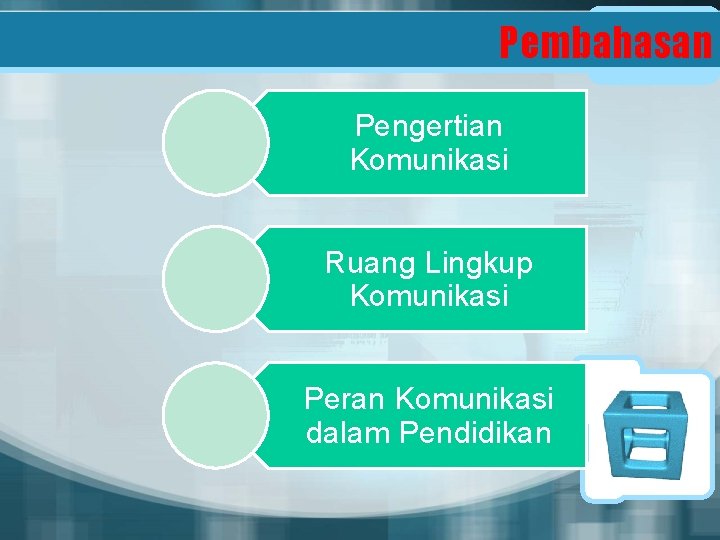 Pembahasan

Pengertian Komunikasi

Ruang Lingkup Komunikasi

Peran Komunikasi dalam Pendidikan